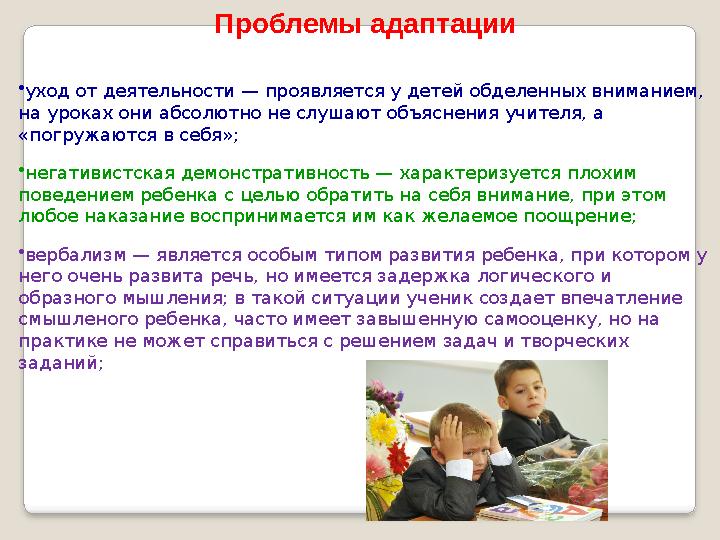 Проблемы адаптации

•уход от деятельности — проявляется у детей обделенных вниманием, на уроках они абсолютно не слушают объяснения учителя, а «погружаются в себя»;

•негативистская демонстративность — характеризуется плохим поведением ребенка с целью обратить на себя внимание, при этом любое наказание воспринимается им как желаемое поощрение;

•вербализм — является особым типом развития ребенка, при котором у него очень развита речь, но имеется задержка логического и образного мышления; в такой ситуации ученик создает впечатление смышленого ребенка, часто имеет завышенную самооценку, но на практике не может справиться с решением задач и творческих заданий;